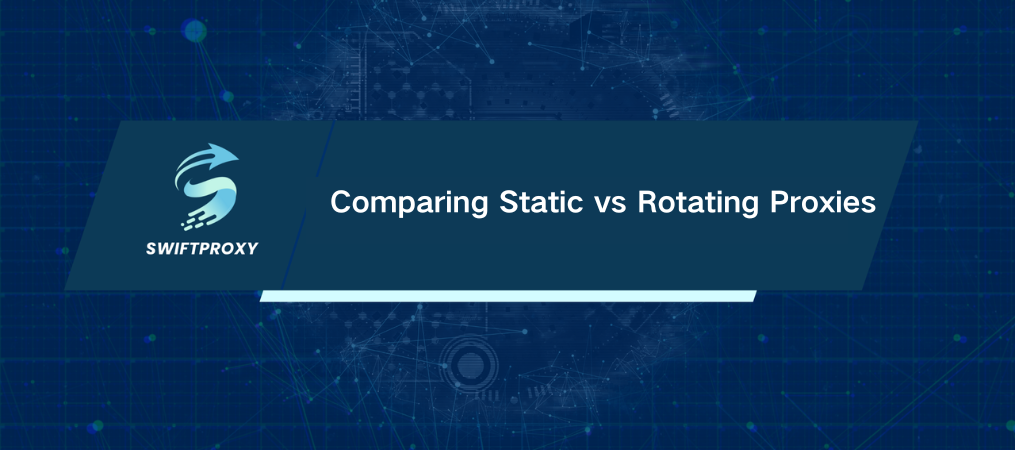 SWIFTPROXY

Comparing Static vs Rotating Proxies